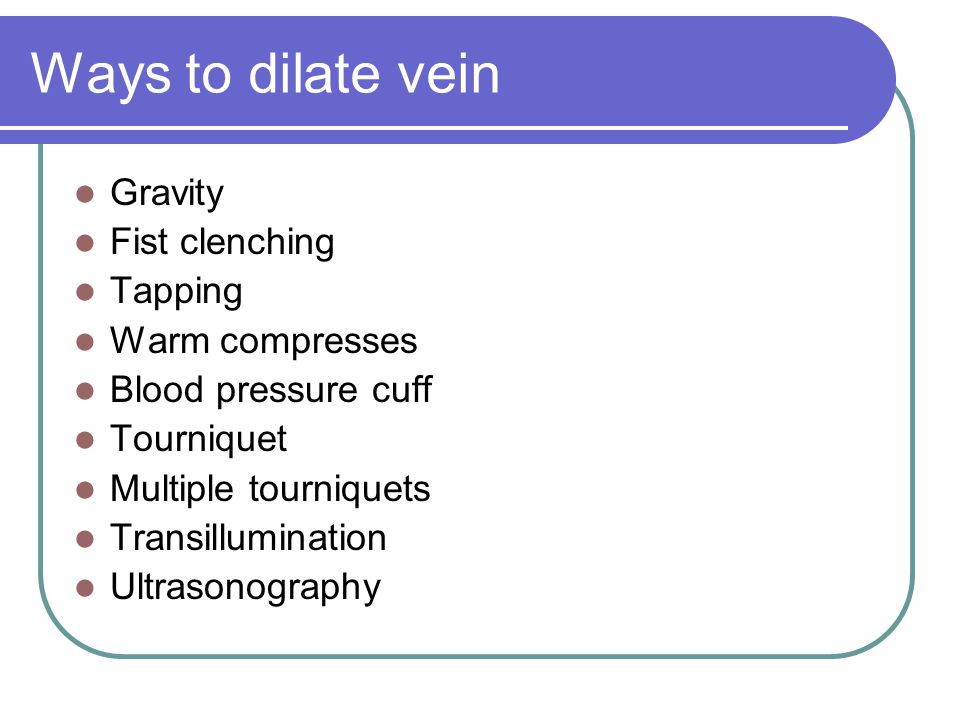 Ways to dilate vein

- Gravity
- Fist clenching
- Tapping
- Warm compresses
- Blood pressure cuff
- Tourniquet
- Multiple tourniquets
- Transillumination
- Ultrasonography